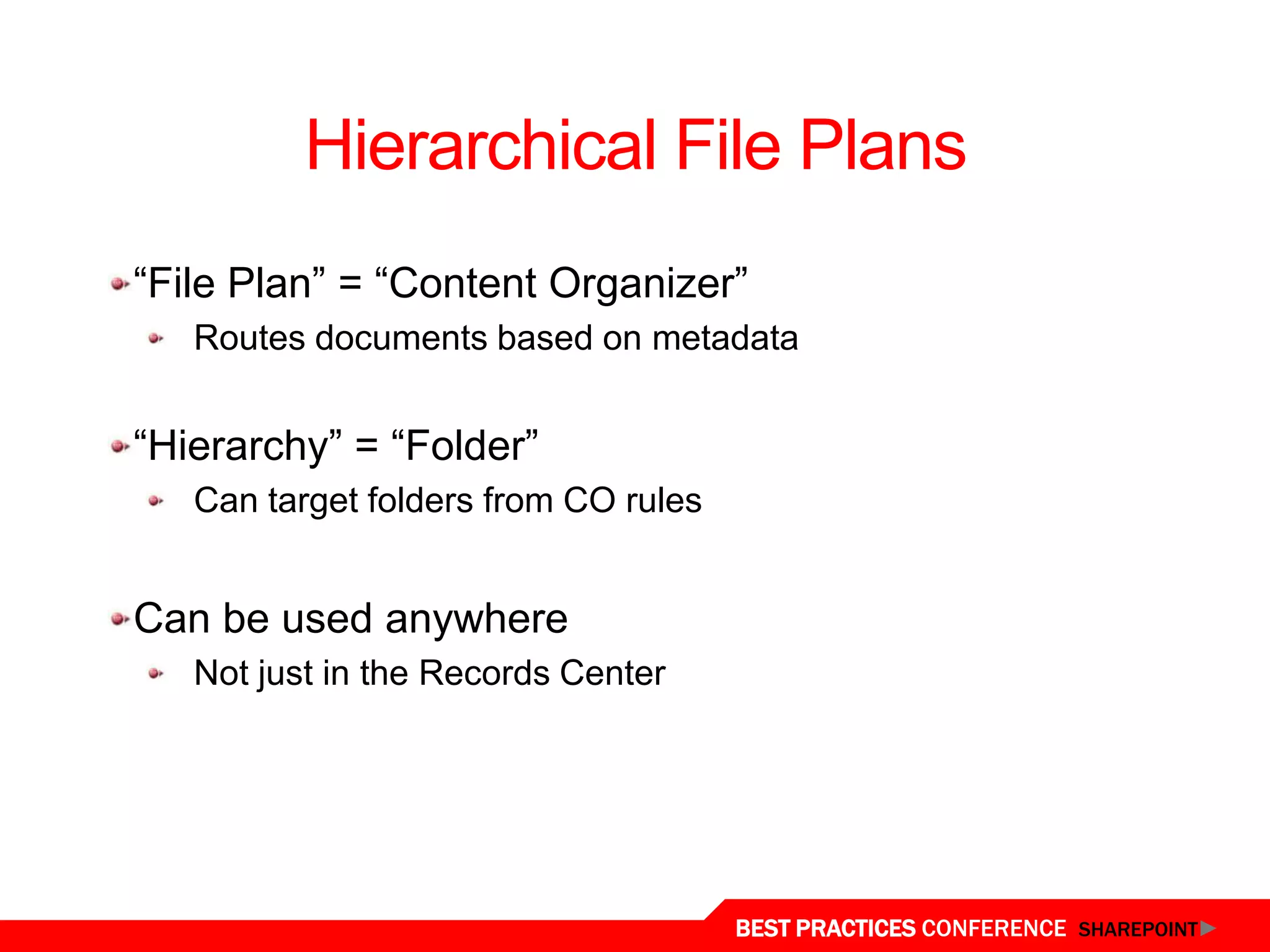 Hierarchical File Plans

“File Plan” = “Content Organizer”

Routes documents based on metadata

“Hierarchy” = “Folder”

Can target folders from CO rules

Can be used anywhere

Not just in the Records Center

BEST PRACTICES CONFERENCE SHAREPOINT